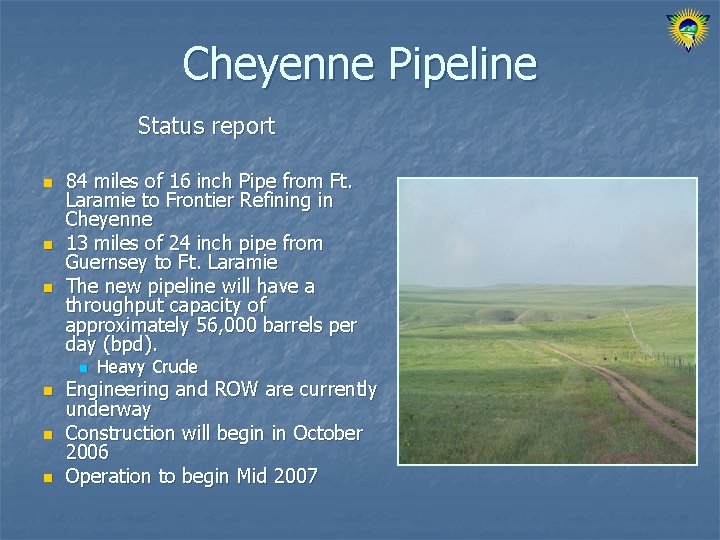 Cheyenne Pipeline

Status report

- 84 miles of 16 inch Pipe from Ft. Laramie to Frontier Refining in Cheyenne
- 13 miles of 24 inch pipe from Guernsey to Ft. Laramie
- The new pipeline will have a throughput capacity of approximately 56,000 barrels per day (bpd).
  - Heavy Crude
- Engineering and ROW are currently underway
- Construction will begin in October 2006
- Operation to begin Mid 2007